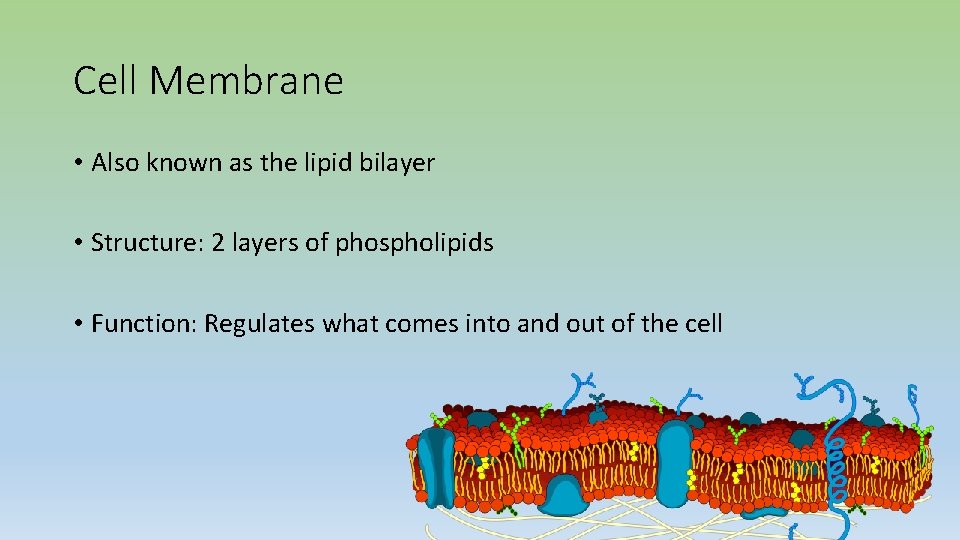 Cell Membrane

• Also known as the lipid bilayer

• Structure: 2 layers of phospholipids

• Function: Regulates what comes into and out of the cell